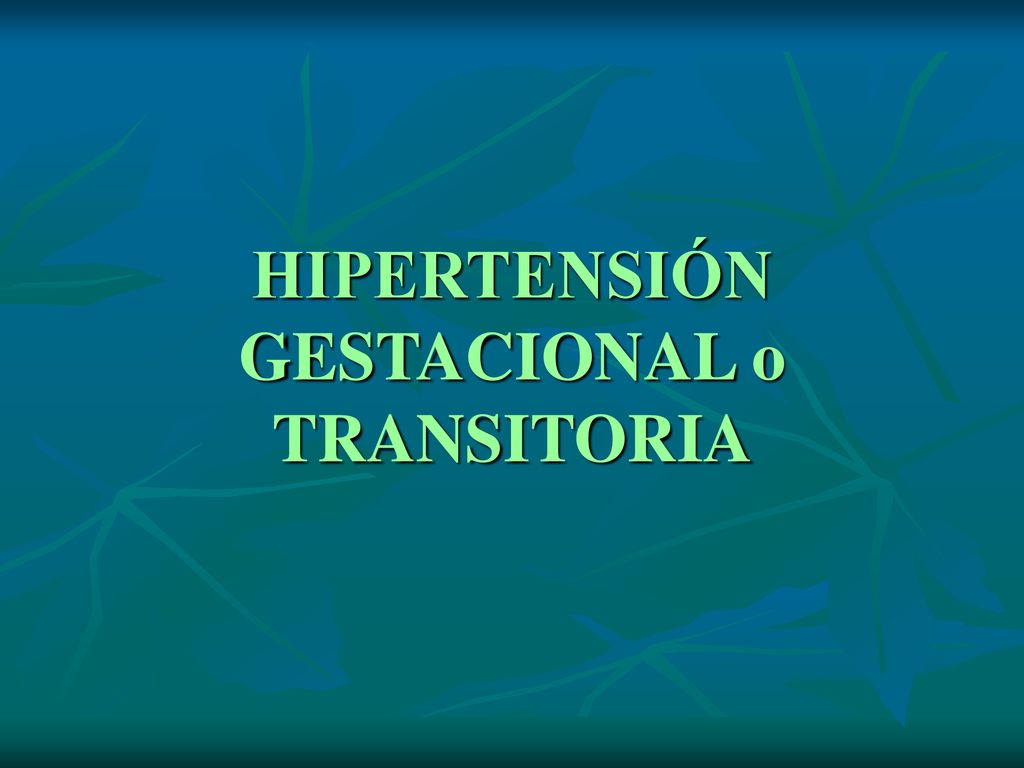 HIPERTENSIÓN GESTACIONAL o TRANSITORIA